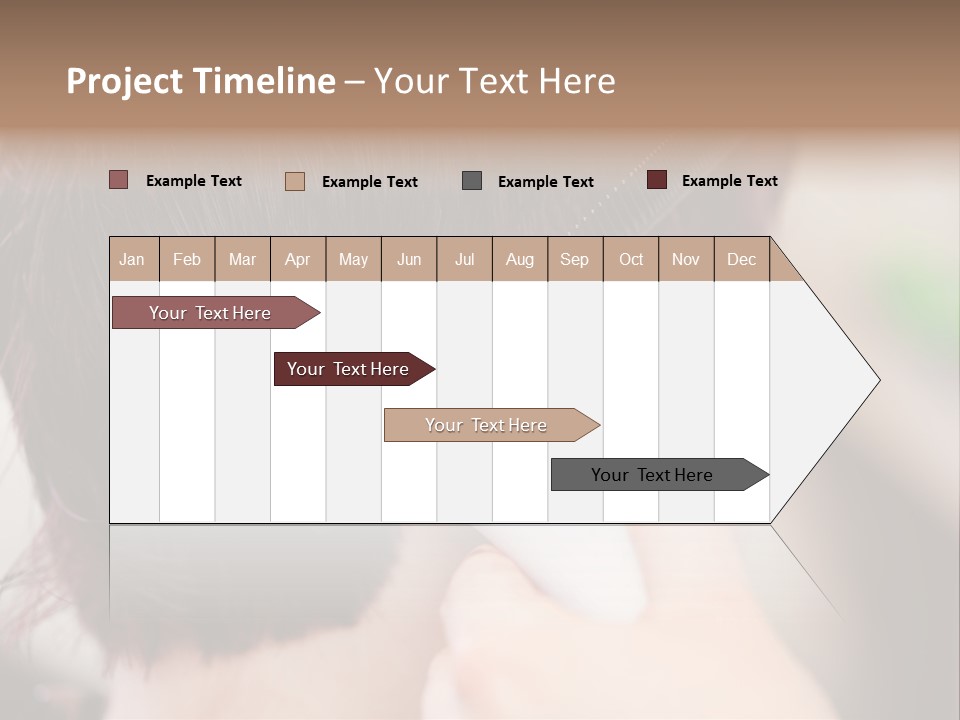 Project Timeline – Your Text Here

Example Text Example Text Example Text Example Text

| Jan | Feb | Mar | Apr | May | Jun | Jul | Aug | Sep | Oct | Nov | Dec |
|---|---|---|---|---|---|---|---|---|---|---|---|

Your Text Here

Your Text Here

Your Text Here

Your Text Here